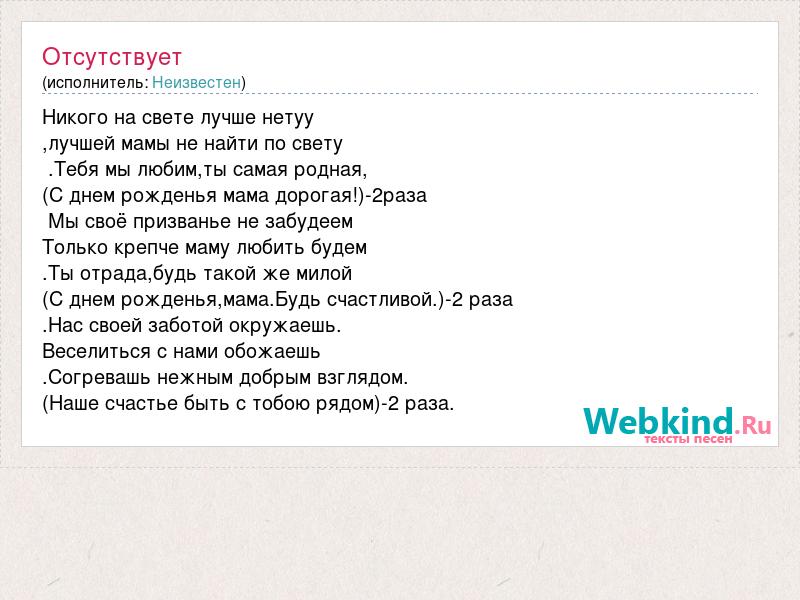 Отсутствует
(исполнитель: Неизвестен)

Никого на свете лучше нетуу
,лучшей мамы не найти по свету
.Тебя мы любим,ты самая родная,
(С днем рожденья мама дорогая!)-2раза
Мы своё призванье не забудеем
Только крепче маму любить будем
.Ты отрада,будь такой же милой
(С днем рожденья,мама.Будь счастливой.)-2 раза
.Нас своей заботой окружаешь.
Веселиться с нами обожаешь
.Согревашь нежным добрым взглядом.
(Наше счастье быть с тобою рядом)-2 раза.

Webkind.Ru
тексты песен